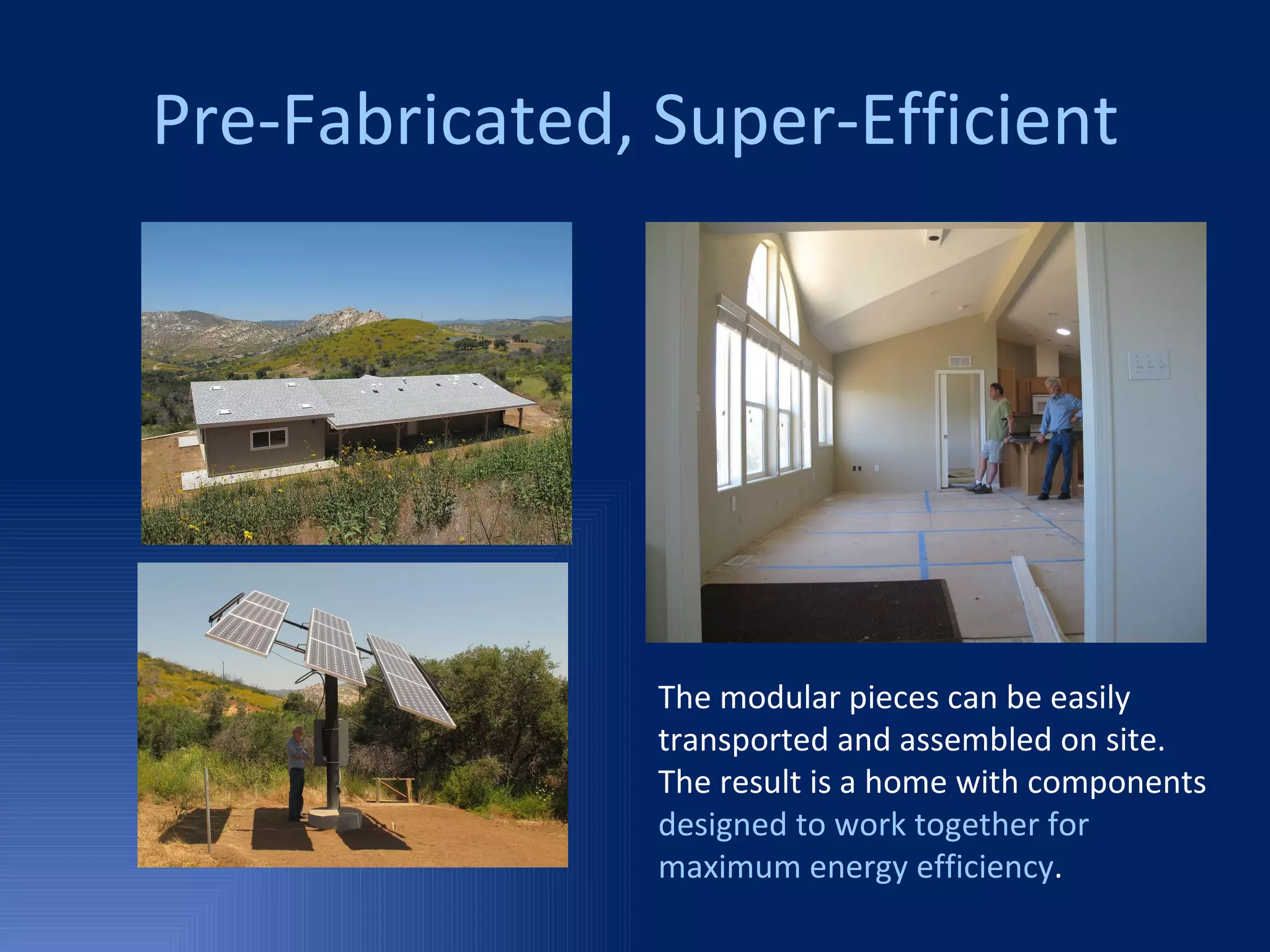 Pre-Fabricated, Super-Efficient

The modular pieces can be easily transported and assembled on site. The result is a home with components designed to work together for maximum energy efficiency.